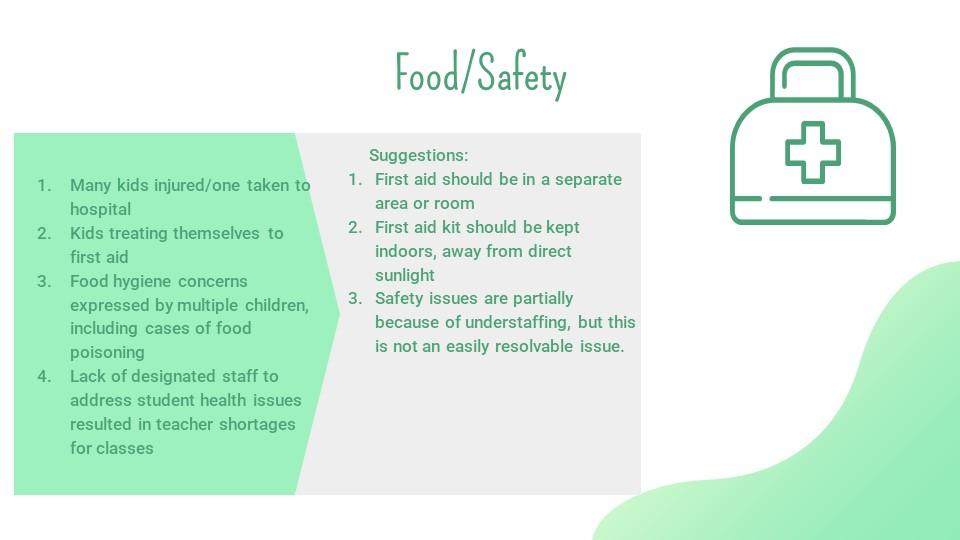 Food/Safety

1. Many kids injured/one taken to hospital
2. Kids treating themselves to first aid
3. Food hygiene concerns expressed by multiple children, including cases of food poisoning
4. Lack of designated staff to address student health issues resulted in teacher shortages for classes

Suggestions:
1. First aid should be in a separate area or room
2. First aid kit should be kept indoors, away from direct sunlight
3. Safety issues are partially because of understaffing, but this is not an easily resolvable issue.